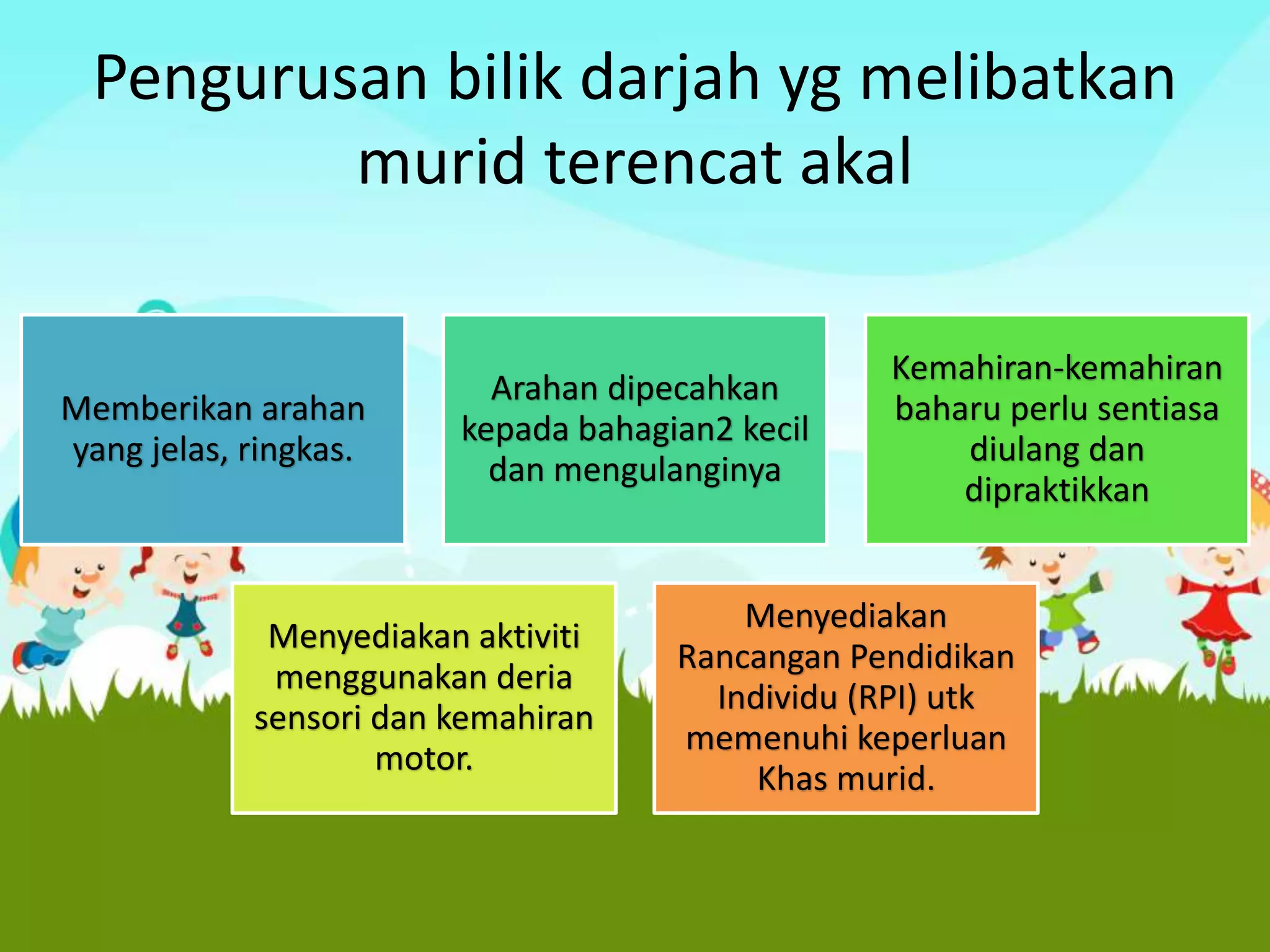 Pengurusan bilik darjah yg melibatkan murid terencat akal

Memberikan arahan yang jelas, ringkas.

Arahan dipecahkan kepada bahagian2 kecil dan mengulanginya

Kemahiran-kemahiran baharu perlu sentiasa diulang dan dipraktikkan

Menyediakan aktiviti menggunakan deria sensori dan kemahiran motor.

Menyediakan Rancangan Pendidikan Individu (RPI) utk memenuhi keperluan Khas murid.